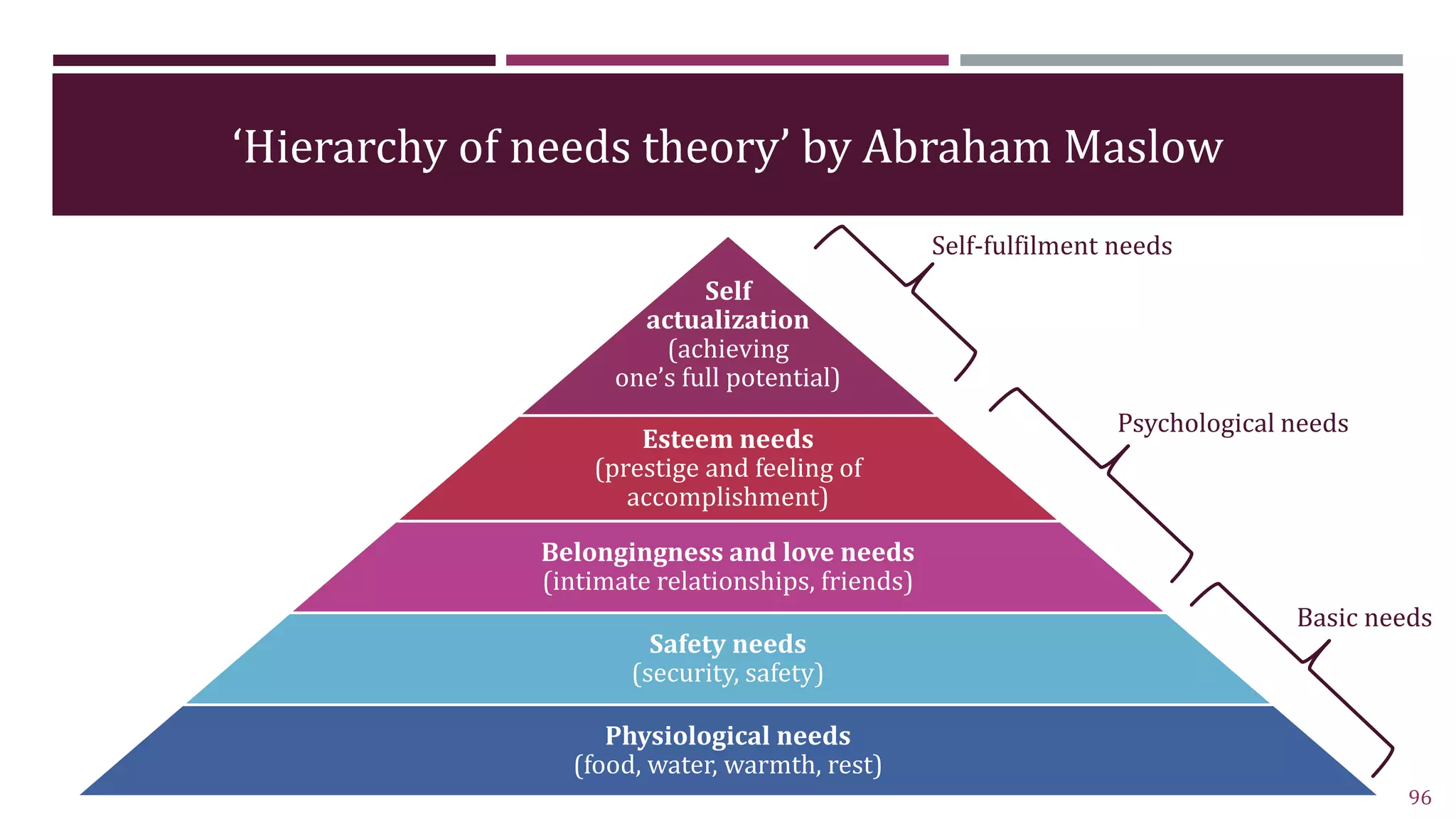 ‘Hierarchy of needs theory’ by Abraham Maslow

Self actualization (achieving one’s full potential)

Esteem needs (prestige and feeling of accomplishment)

Belongingness and love needs (intimate relationships, friends)

Safety needs (security, safety)

Physiological needs (food, water, warmth, rest)

Self-fulfilment needs

Psychological needs

Basic needs

96